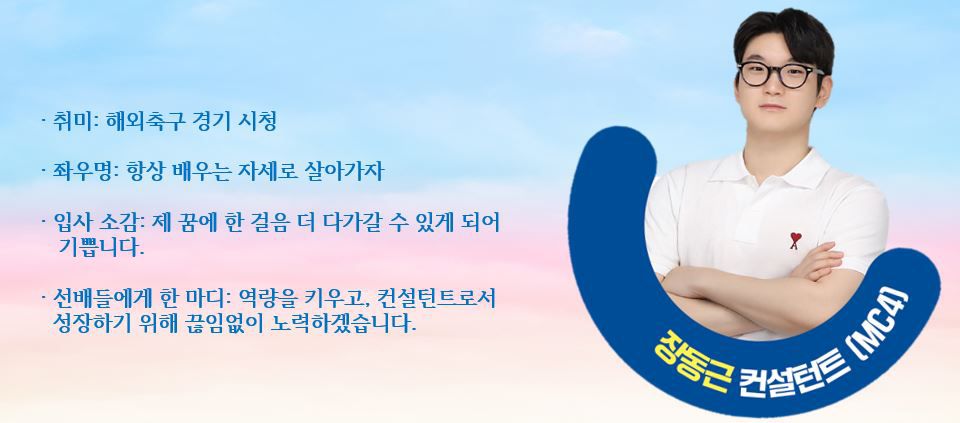 · 취미: 해외축구 경기 시청

· 좌우명: 항상 배우는 자세로 살아가자

· 입사 소감: 제 꿈에 한 걸음 더 다가갈 수 있게 되어 기쁩니다.

· 선배들에게 한 마디: 역량을 키우고, 컨설턴트로서 성장하기 위해 끊임없이 노력하겠습니다.

장동근 컨설턴트 (MC4)